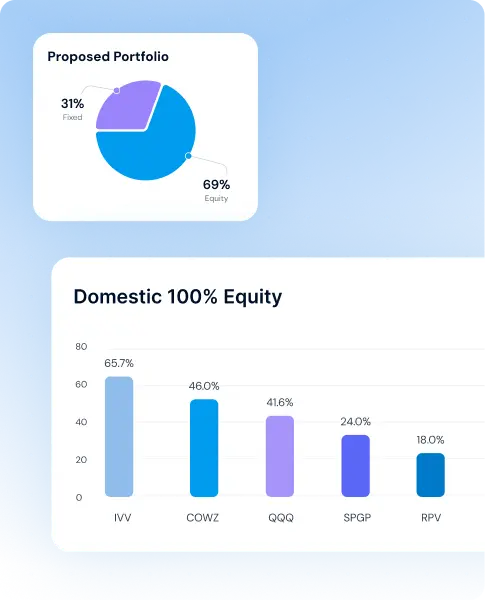 Proposed Portfolio

31%
Fixed

69%
Equity

Domestic 100% Equity

80
60
40
20
0

65.7%
46.0%
41.6%
24.0%
18.0%

IVV
COWZ
QQQ
SPGP
RPV